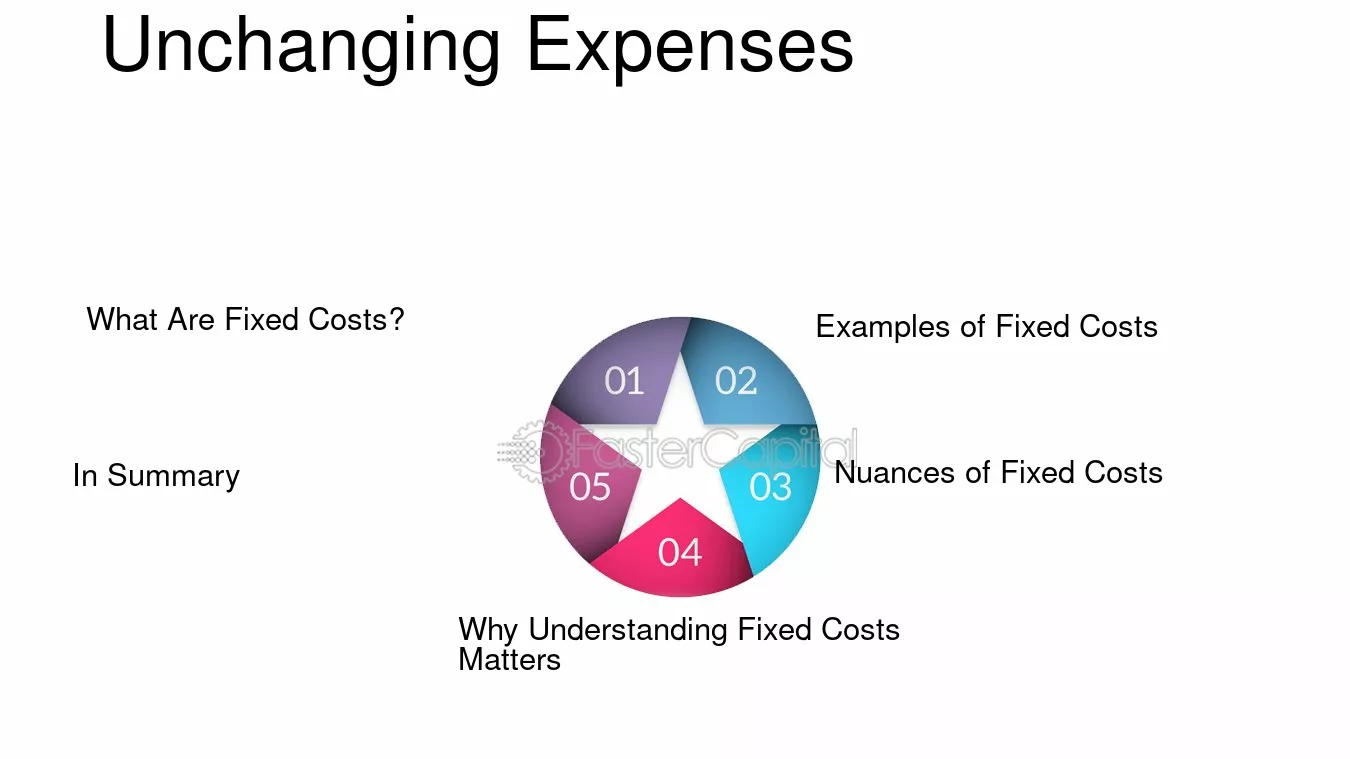 Unchanging Expenses

What Are Fixed Costs?

Examples of Fixed Costs

01

02

In Summary

05

03

Nuances of Fixed Costs

04

Why Understanding Fixed Costs Matters

FasterCapital